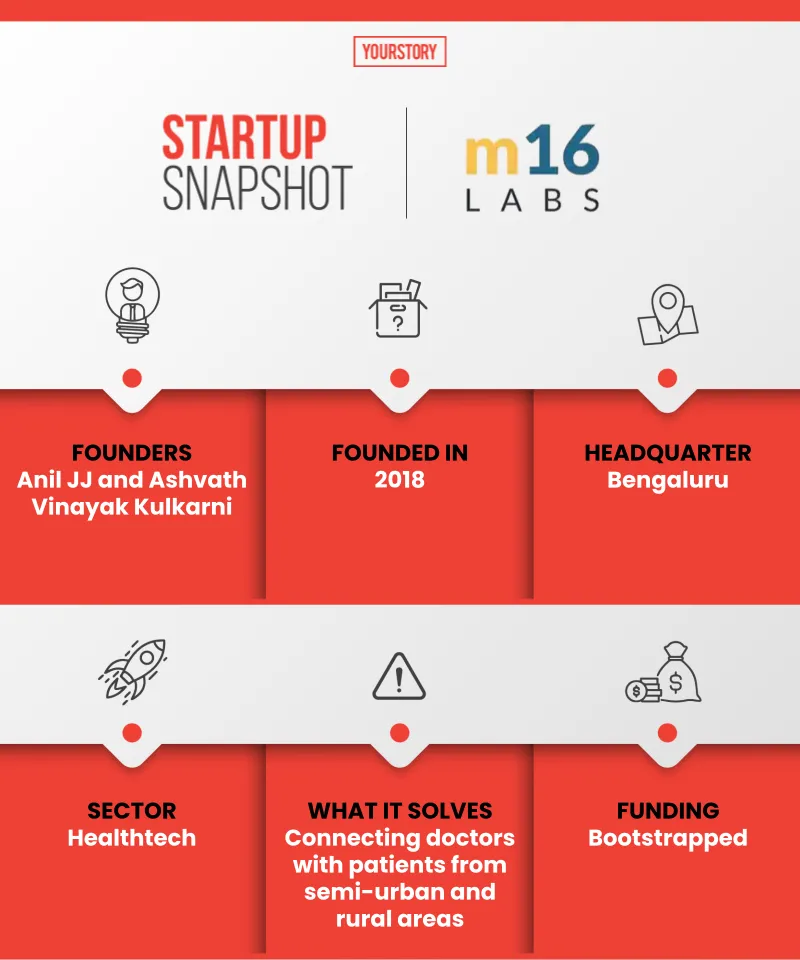 YOURSTORY

STARTUP SNAPSHOT

m16 LABS

FOUNDERS
Anil JJ and Ashvath Vinayak Kulkarni

FOUNDED IN
2018

HEADQUARTER
Bengaluru

SECTOR
Healthtech

WHAT IT SOLVES
Connecting doctors with patients from semi-urban and rural areas

FUNDING
Bootstrapped